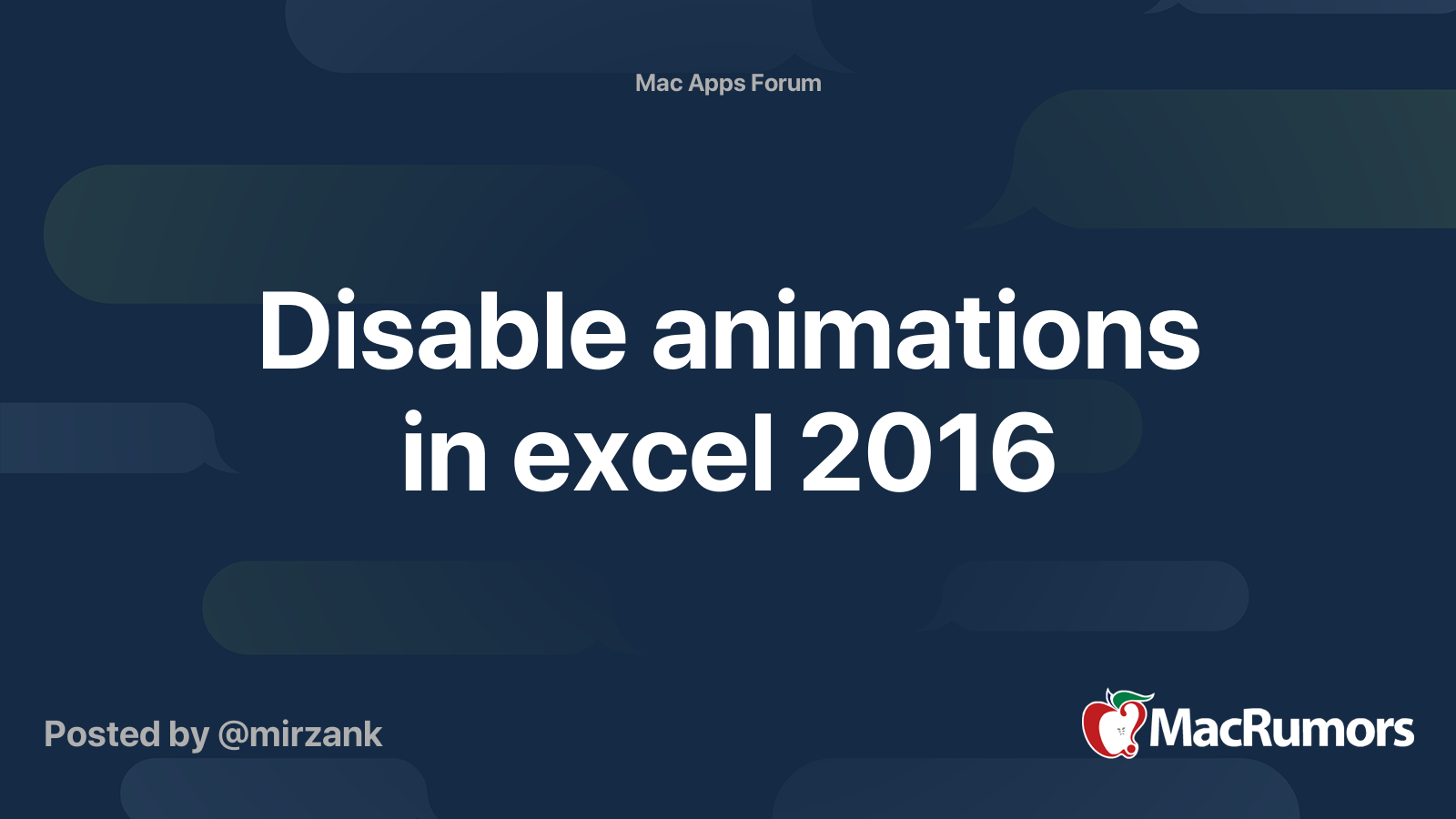 Mac Apps Forum

Disable animations in excel 2016

Posted by @mirzank

MacRumors